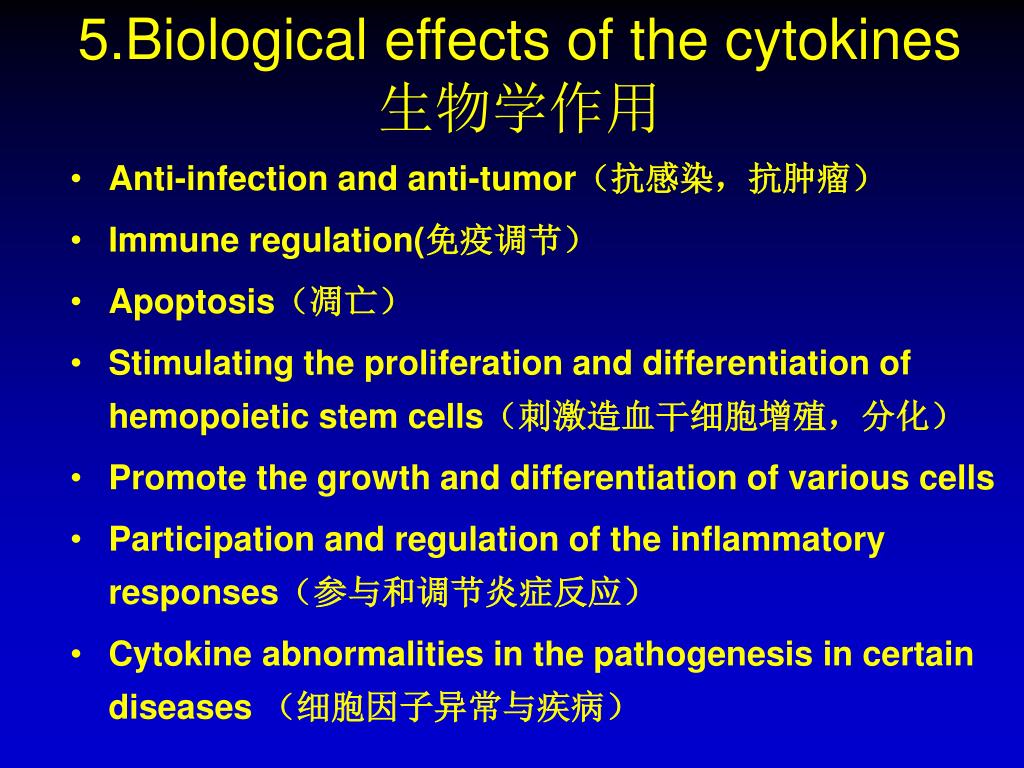 5.Biological effects of the cytokines
生物学作用

• Anti-infection and anti-tumor（抗感染，抗肿瘤）
• Immune regulation(免疫调节）
• Apoptosis（凋亡）
• Stimulating the proliferation and differentiation of hemopoietic stem cells（刺激造血干细胞增殖，分化）
• Promote the growth and differentiation of various cells
• Participation and regulation of the inflammatory responses（参与和调节炎症反应）
• Cytokine abnormalities in the pathogenesis in certain diseases （细胞因子异常与疾病）